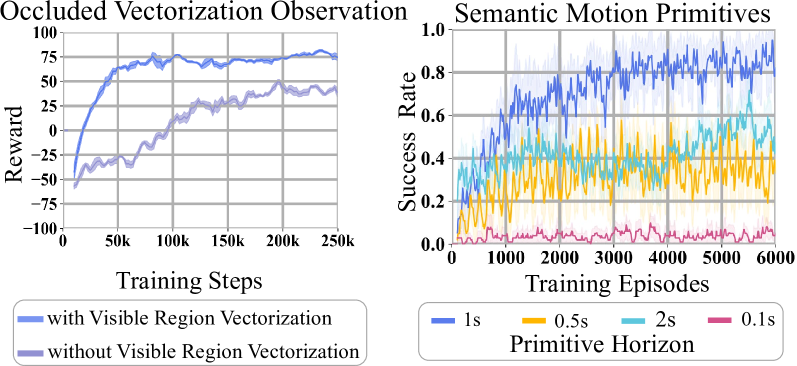 Occluded Vectorization Observation

Reward

100
75
50
25
0
−25
−50
−75
−100

0 50k 100k 150k 200k 250k

Training Steps

with Visible Region Vectorization
without Visible Region Vectorization

Semantic Motion Primitives

Success Rate

1.0
0.8
0.6
0.4
0.2
0.0

0 1000 2000 3000 4000 5000 6000

Training Episodes

1s 0.5s 2s 0.1s
Primitive Horizon